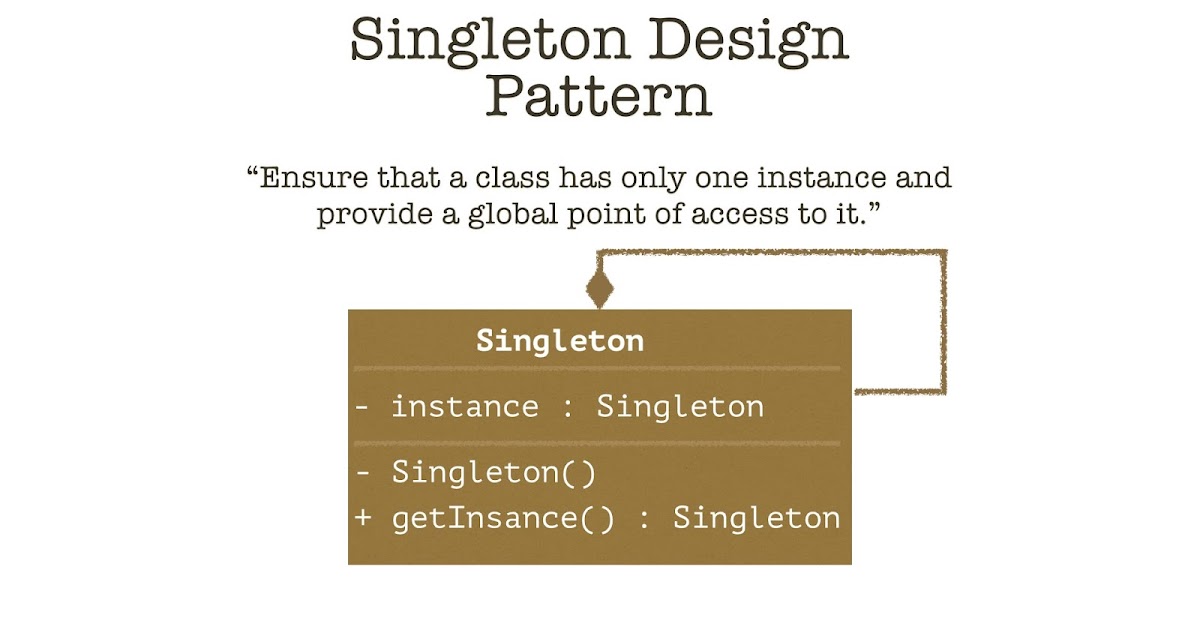 Singleton Design Pattern

“Ensure that a class has only one instance and provide a global point of access to it.”

Singleton

- instance : Singleton

- Singleton()
+ getInsance() : Singleton